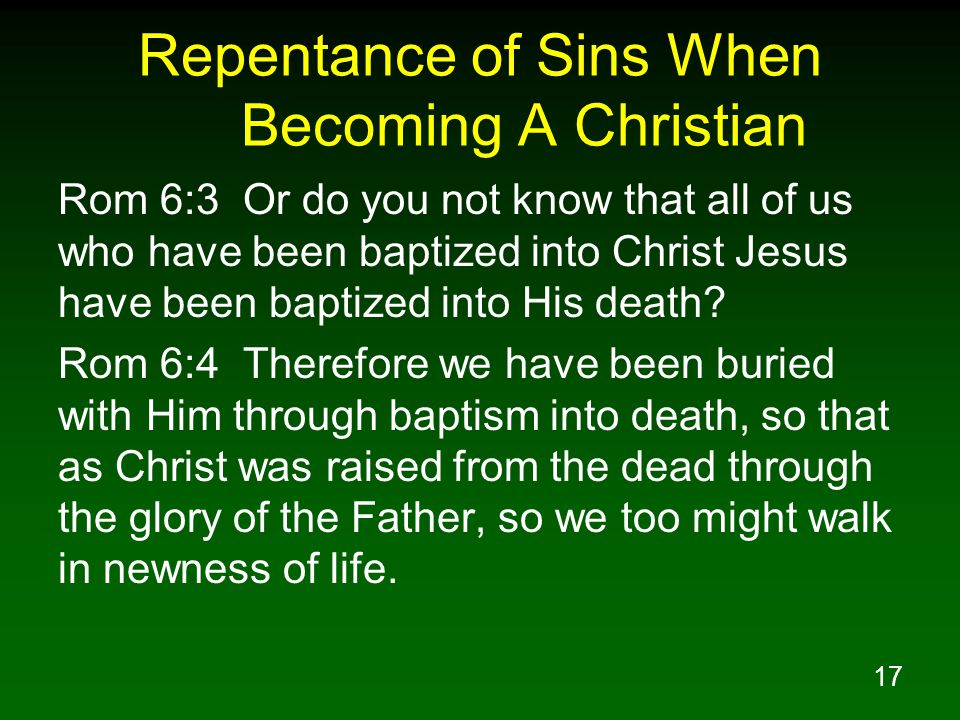 Repentance of Sins When Becoming A Christian

Rom 6:3 Or do you not know that all of us who have been baptized into Christ Jesus have been baptized into His death?

Rom 6:4 Therefore we have been buried with Him through baptism into death, so that as Christ was raised from the dead through the glory of the Father, so we too might walk in newness of life.

17